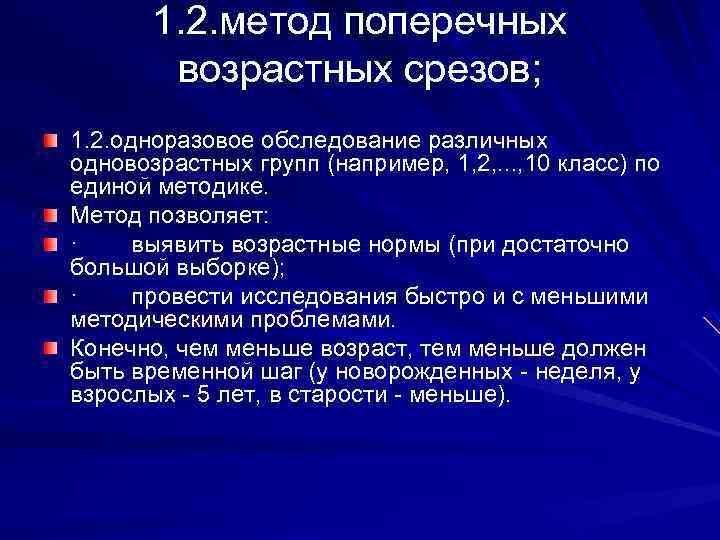 1.2.метод поперечных возрастных срезов;

1.2.одноразовое обследование различных одновозрастных групп (например, 1,2,...,10 класс) по единой методике.

Метод позволяет:

· выявить возрастные нормы (при достаточно большой выборке);

· провести исследования быстро и с меньшими методическими проблемами.

Конечно, чем меньше возраст, тем меньше должен быть временной шаг (у новорожденных - неделя, у взрослых - 5 лет, в старости - меньше).